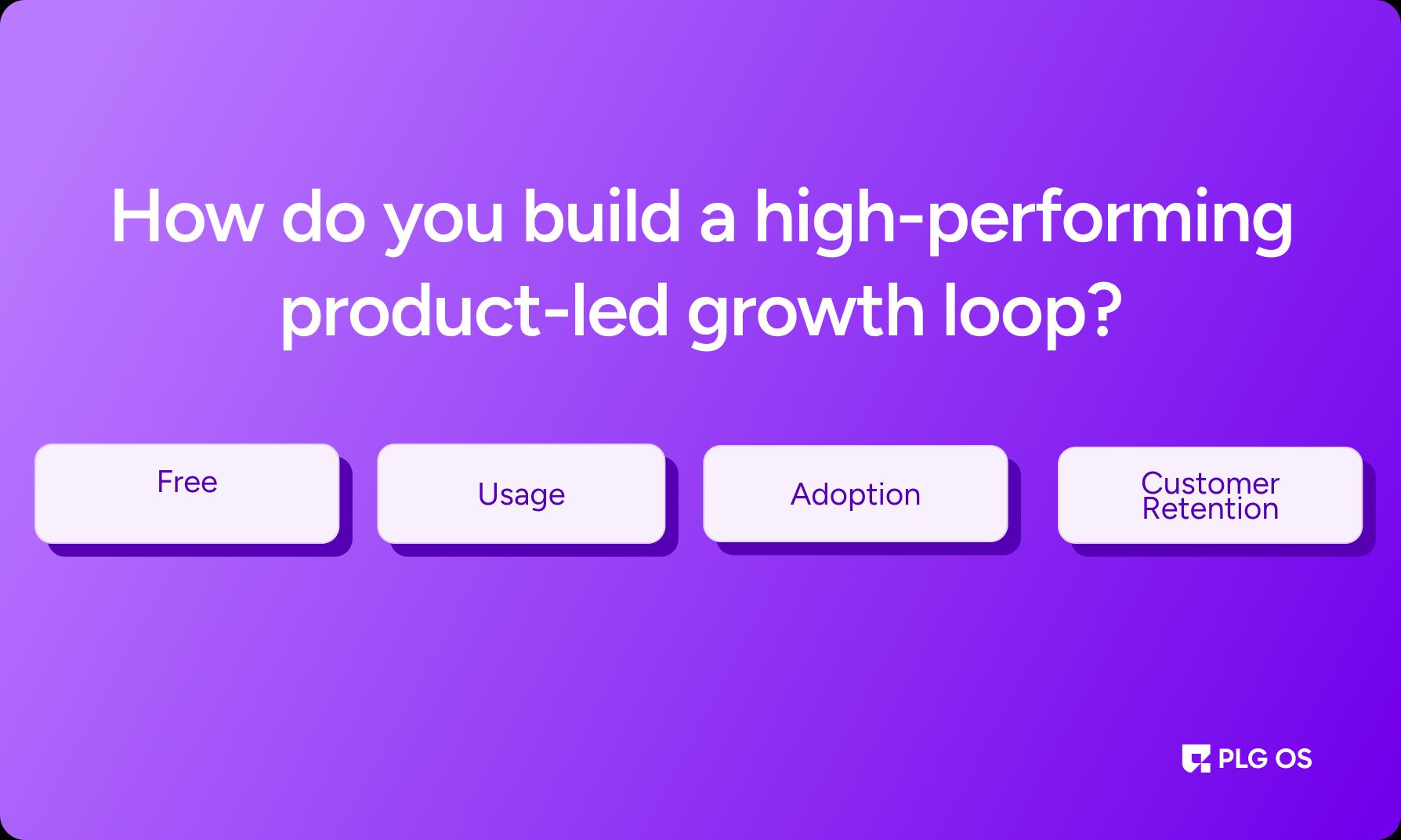 How do you build a high-performing product-led growth loop?

Free

Usage

Adoption

Customer Retention

PLG OS